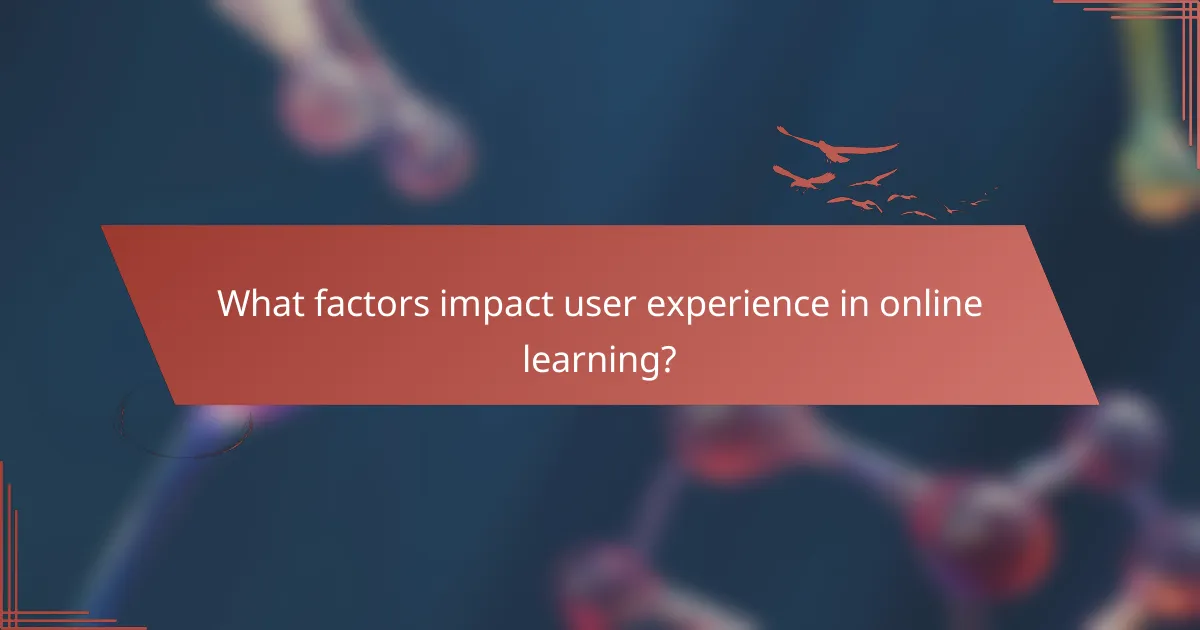 What factors impact user experience in online learning?